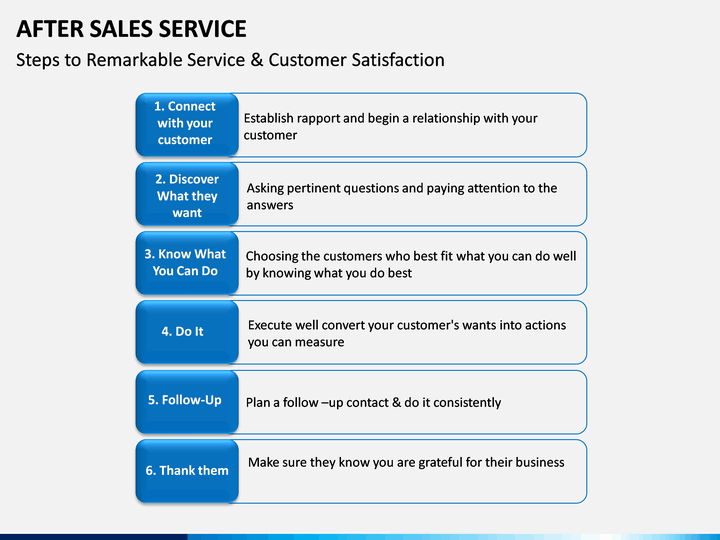 AFTER SALES SERVICE

Steps to Remarkable Service & Customer Satisfaction

1. Connect with your customer

Establish rapport and begin a relationship with your customer

2. Discover What they want

Asking pertinent questions and paying attention to the answers

3. Know What You Can Do

Choosing the customers who best fit what you can do well by knowing what you do best

4. Do It

Execute well convert your customer's wants into actions you can measure

5. Follow-Up

Plan a follow –up contact & do it consistently

6. Thank them

Make sure they know you are grateful for their business